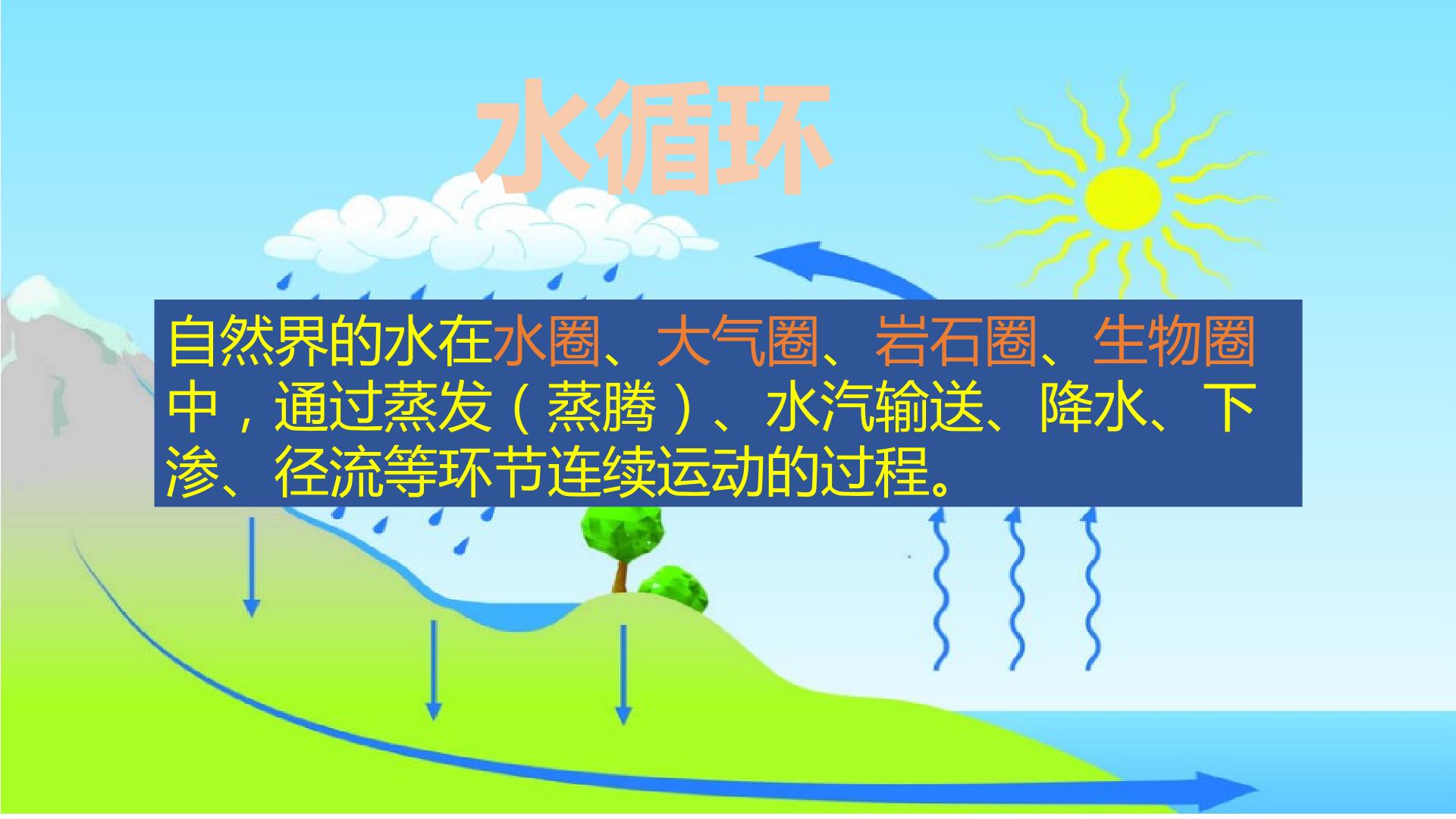 水循环

自然界的水在水圈、大气圈、岩石圈、生物圈中，通过蒸发（蒸腾）、水汽输送、降水、下渗、径流等环节连续运动的过程。